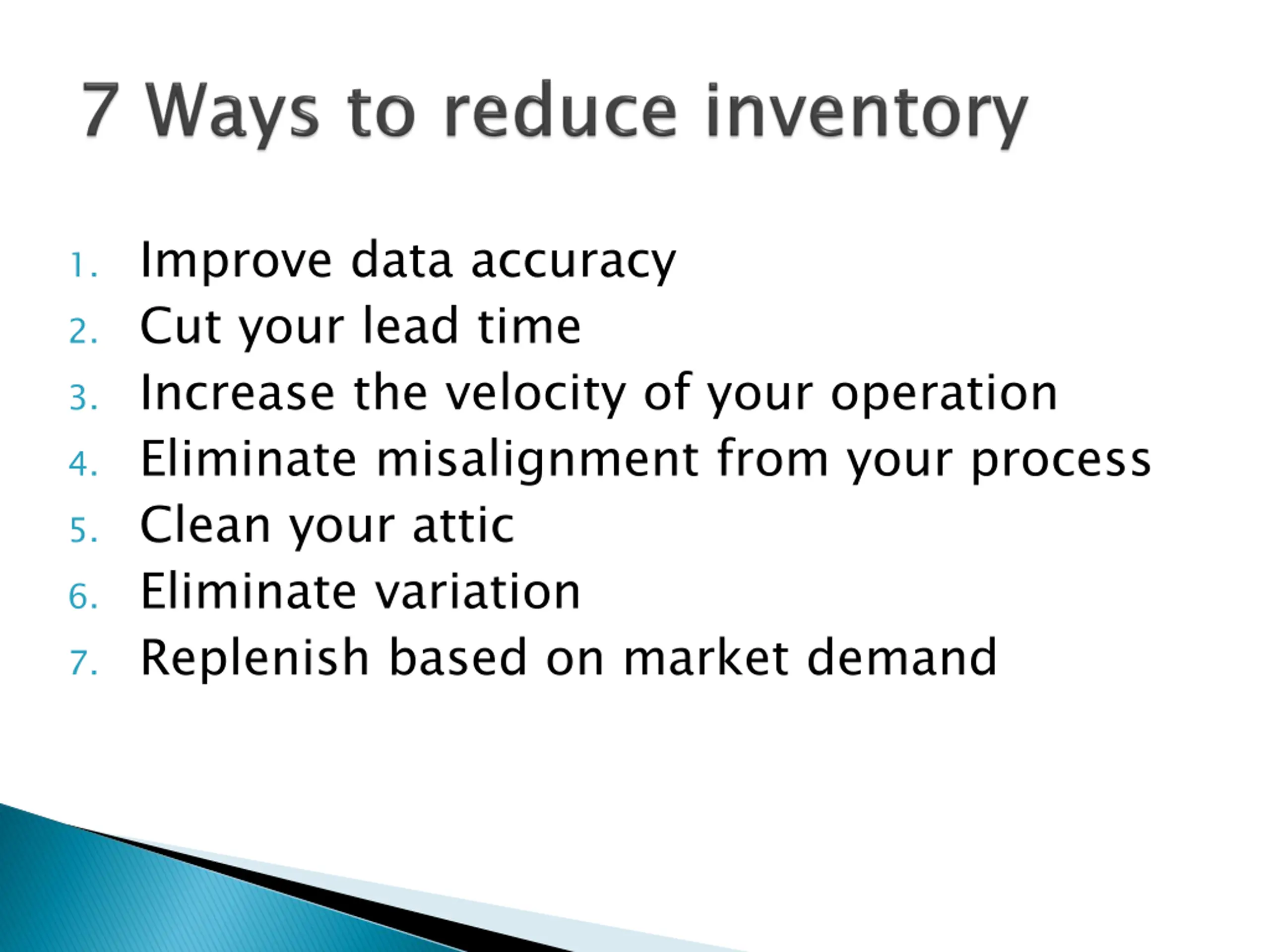 7 Ways to reduce inventory

1. Improve data accuracy
2. Cut your lead time
3. Increase the velocity of your operation
4. Eliminate misalignment from your process
5. Clean your attic
6. Eliminate variation
7. Replenish based on market demand